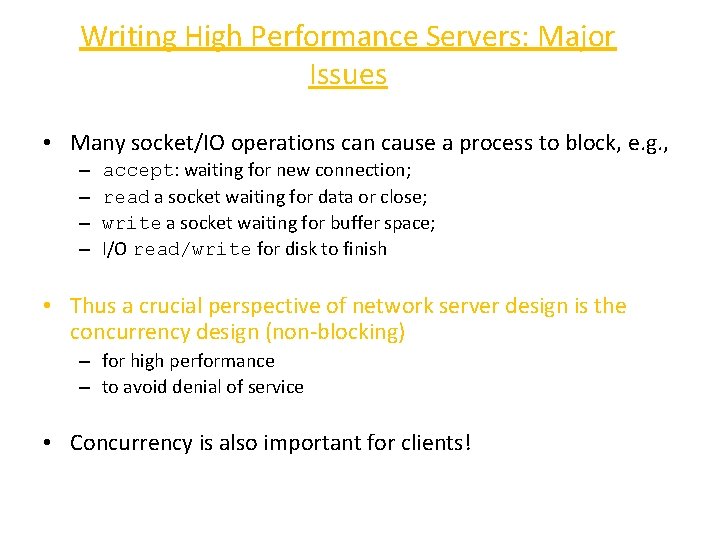 Writing High Performance Servers: Major Issues

• Many socket/IO operations can cause a process to block, e.g.,
– accept: waiting for new connection;
– read a socket waiting for data or close;
– write a socket waiting for buffer space;
– I/O read/write for disk to finish

• Thus a crucial perspective of network server design is the concurrency design (non-blocking)
– for high performance
– to avoid denial of service

• Concurrency is also important for clients!